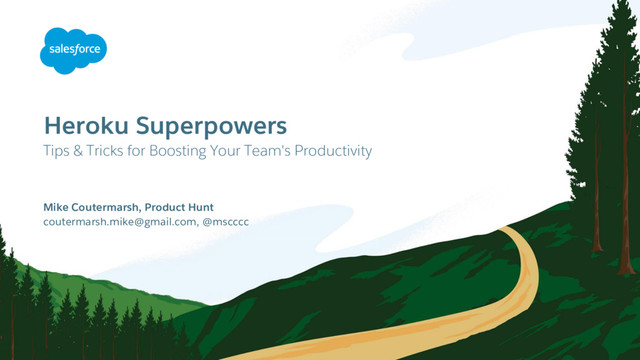 salesforce

Heroku Superpowers
Tips & Tricks for Boosting Your Team's Productivity

Mike Coutermarsh, Product Hunt
coutermarsh.mike@gmail.com, @mscccc